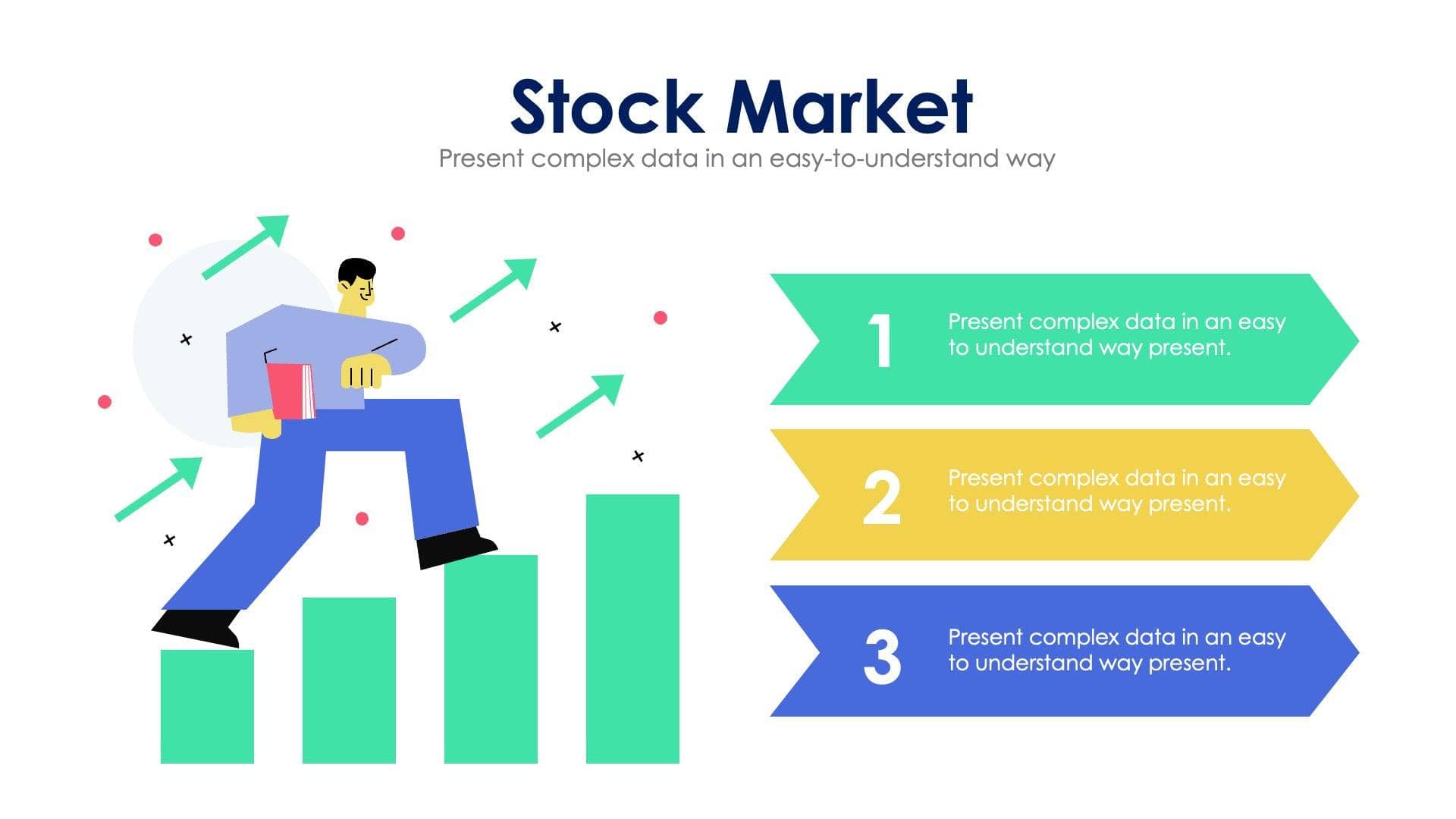 Stock Market

Present complex data in an easy-to-understand way

1

Present complex data in an easy to understand way present.

2

Present complex data in an easy to understand way present.

3

Present complex data in an easy to understand way present.